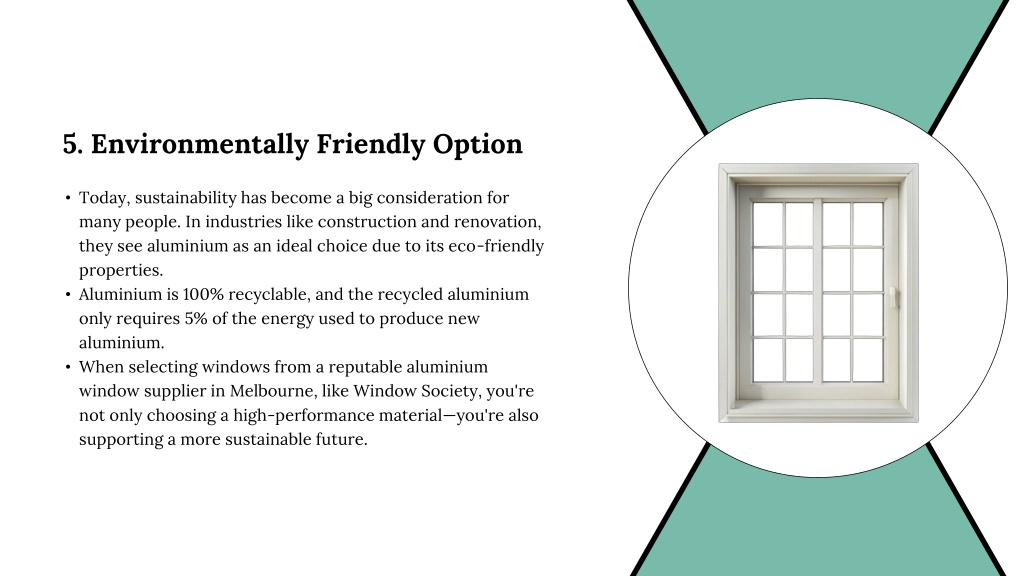 5. Environmentally Friendly Option

• Today, sustainability has become a big consideration for many people. In industries like construction and renovation, they see aluminium as an ideal choice due to its eco-friendly properties.
• Aluminium is 100% recyclable, and the recycled aluminium only requires 5% of the energy used to produce new aluminium.
• When selecting windows from a reputable aluminium window supplier in Melbourne, like Window Society, you're not only choosing a high-performance material—you're also supporting a more sustainable future.